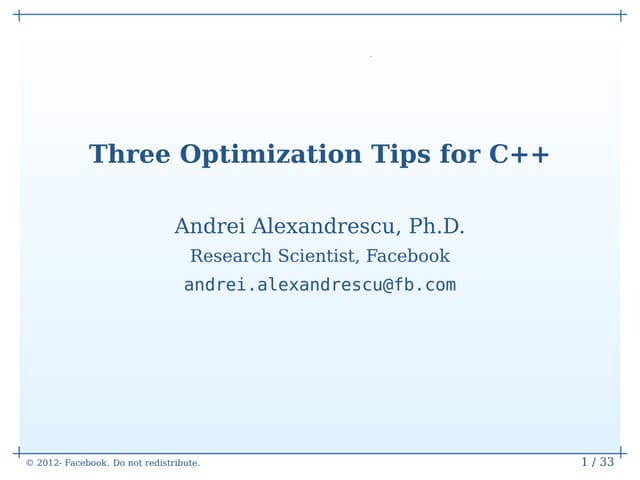 Three Optimization Tips for C++

Andrei Alexandrescu, Ph.D.
Research Scientist, Facebook
andrei.alexandrescu@fb.com

© 2012- Facebook. Do not redistribute.

1 / 33